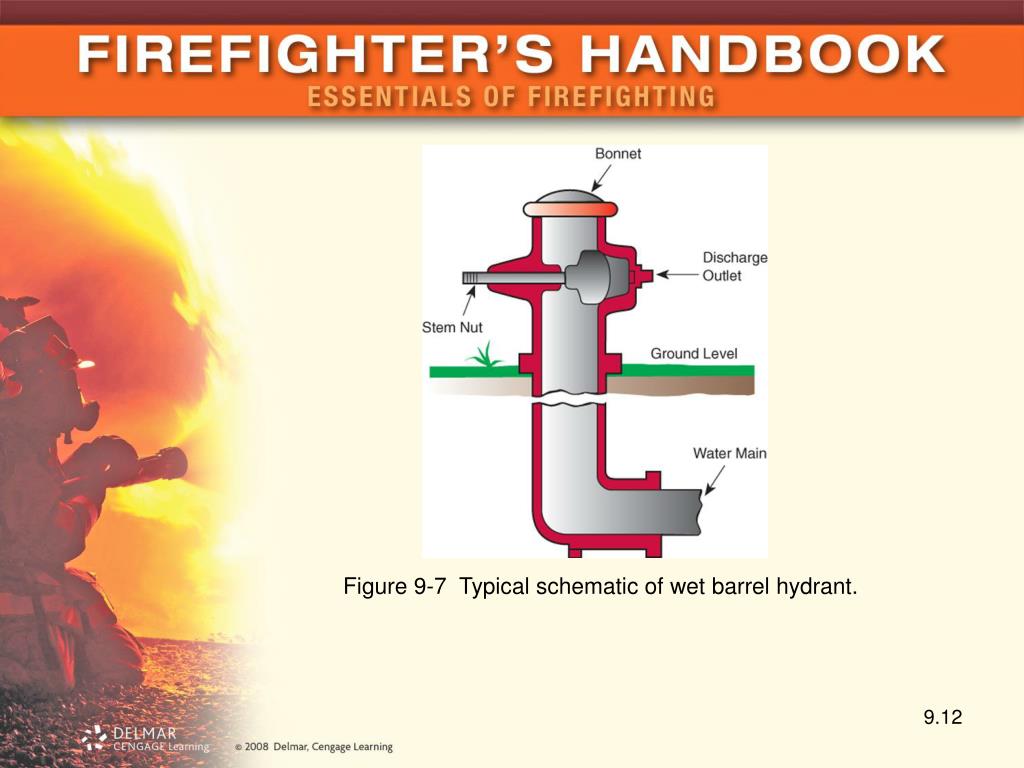 FIREFIGHTER'S HANDBOOK
ESSENTIALS OF FIREFIGHTING

Bonnet
Discharge Outlet
Stem Nut
Ground Level
Water Main

Figure 9-7 Typical schematic of wet barrel hydrant.

9.12

DELMAR CENGAGE Learning © 2008 Delmar, Cengage Learning